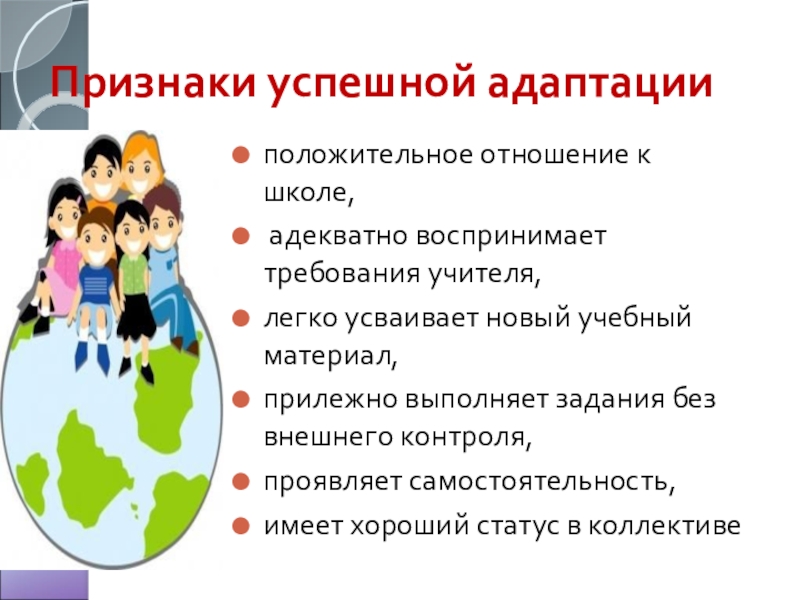 Признаки успешной адаптации

- положительное отношение к школе,
- адекватно воспринимает требования учителя,
- легко усваивает новый учебный материал,
- прилежно выполняет задания без внешнего контроля,
- проявляет самостоятельность,
- имеет хороший статус в коллективе